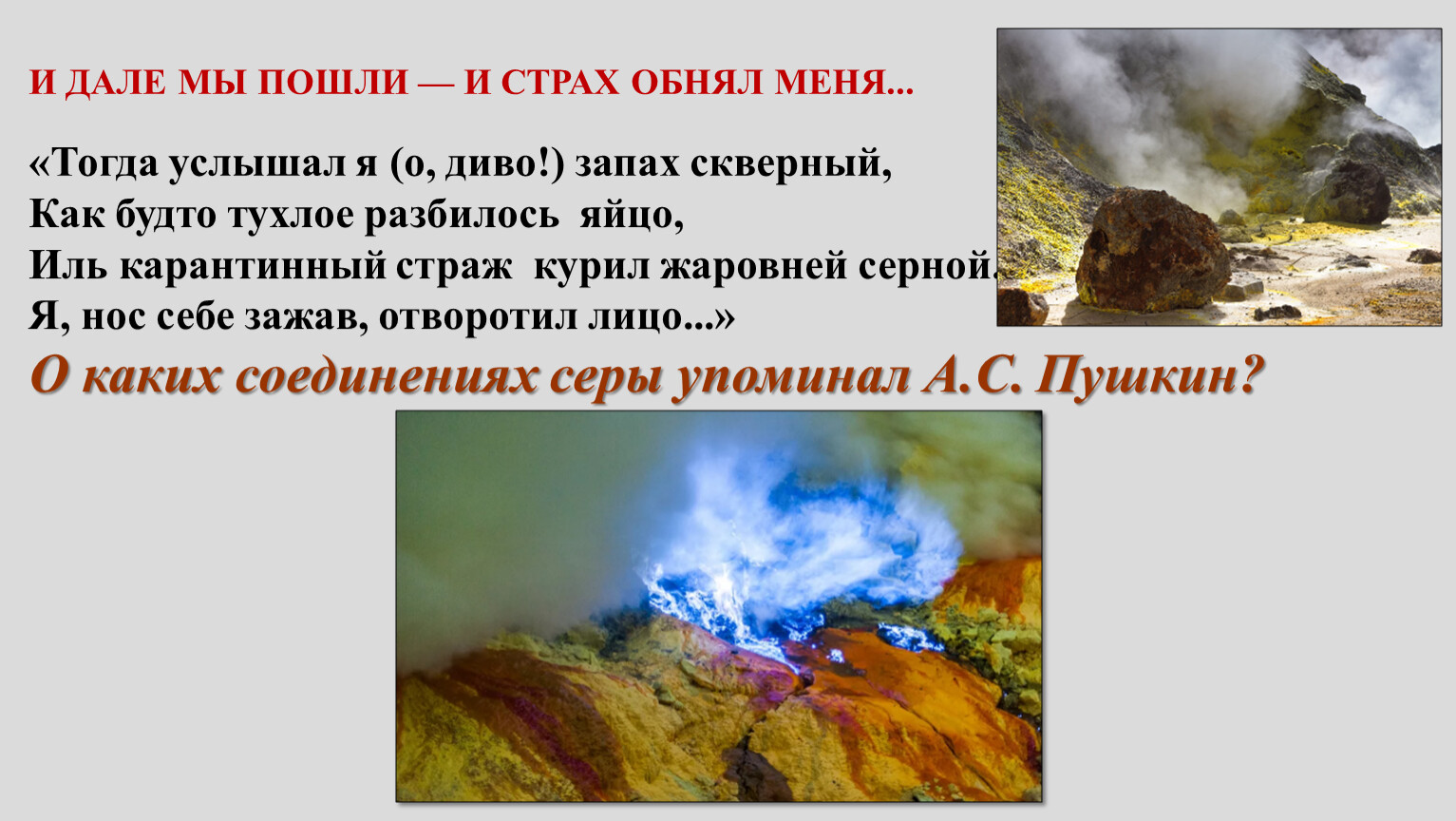 И ДАЛЕ МЫ ПОШЛИ — И СТРАХ ОБНЯЛ МЕНЯ...

«Тогда услышал я (о, диво!) запах скверный,
Как будто тухлое разбилось яйцо,
Иль карантинный страж курил жаровней серной.
Я, нос себе зажав, отворотил лицо...»

О каких соединениях серы упоминал А.С. Пушкин?